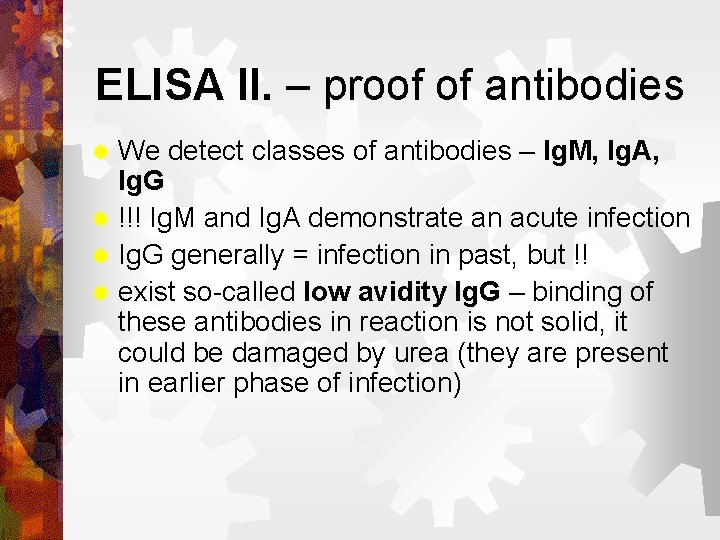 ELISA II. – proof of antibodies

We detect classes of antibodies – IgM, IgA, IgG

!!! IgM and IgA demonstrate an acute infection

IgG generally = infection in past, but !!

exist so-called low avidity IgG – binding of these antibodies in reaction is not solid, it could be damaged by urea (they are present in earlier phase of infection)